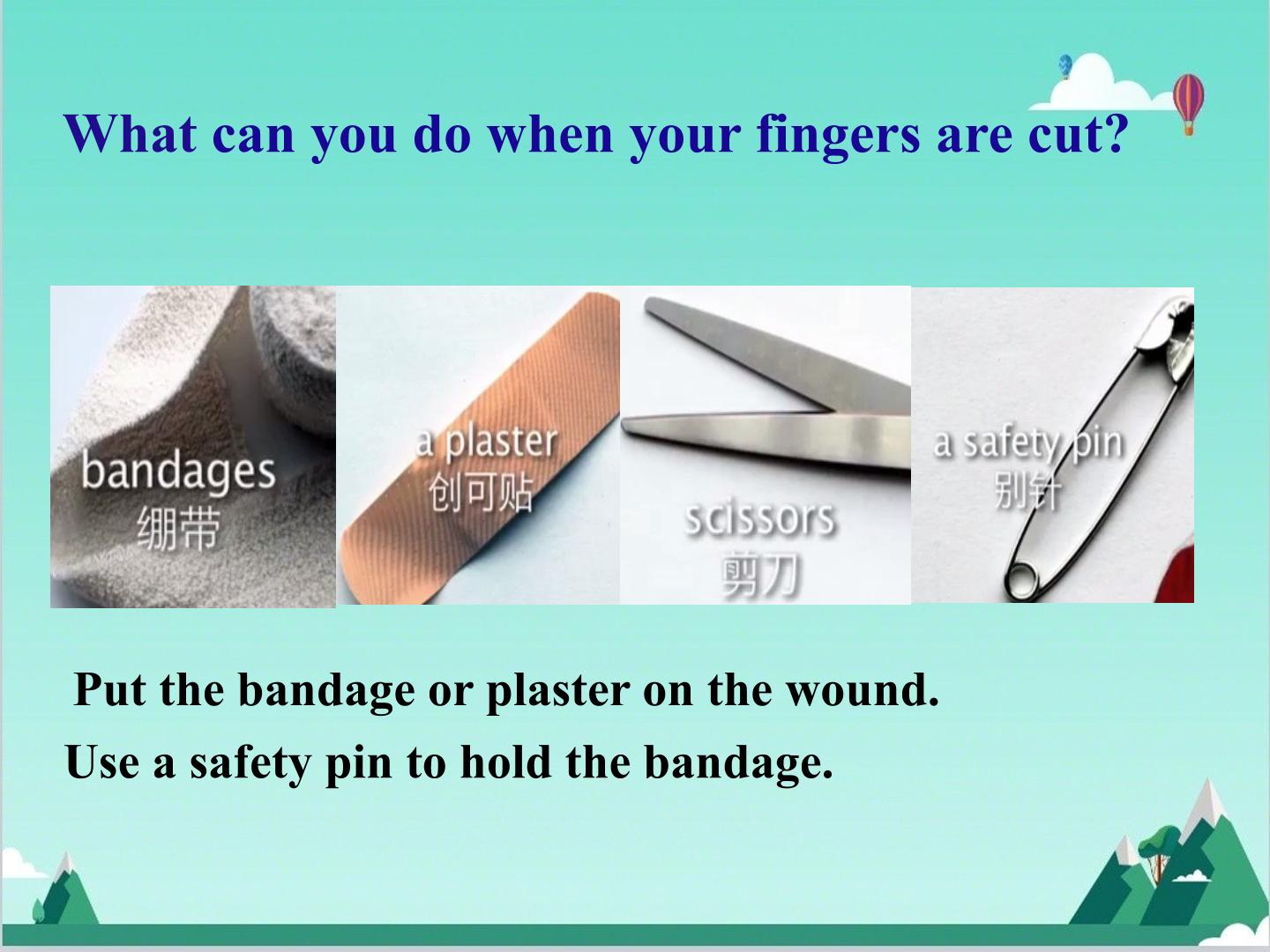 What can you do when your fingers are cut?

bandages
绷带

a plaster
创可贴

scissors
剪刀

a safety pin
别针

Put the bandage or plaster on the wound.
Use a safety pin to hold the bandage.